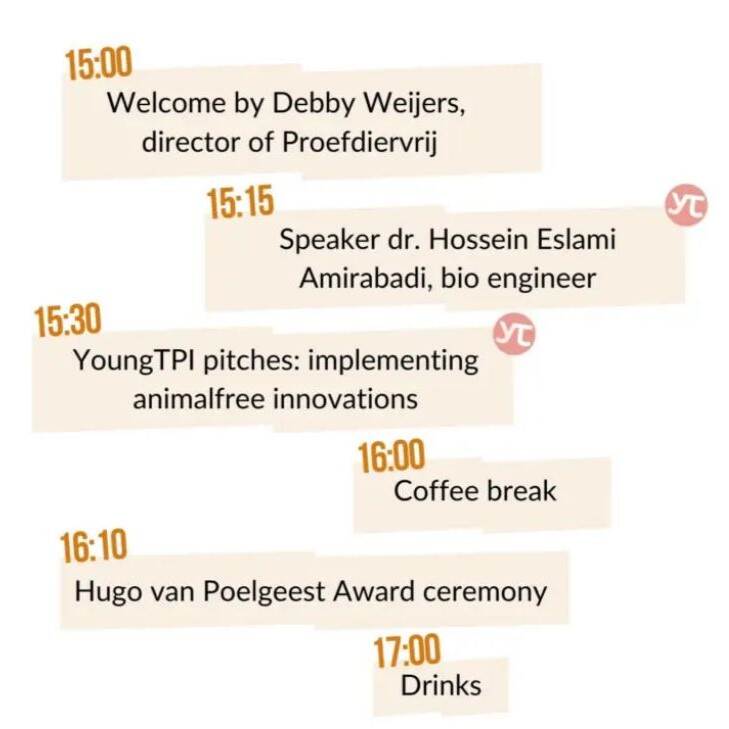 15:00
Welcome by Debby Weijers, director of Proefdiervrij

15:15
Speaker dr. Hossein Eslami Amirabadi, bio engineer

15:30
YoungTPI pitches: implementing animalfree innovations

16:00
Coffee break

16:10
Hugo van Poelgeest Award ceremony

17:00
Drinks